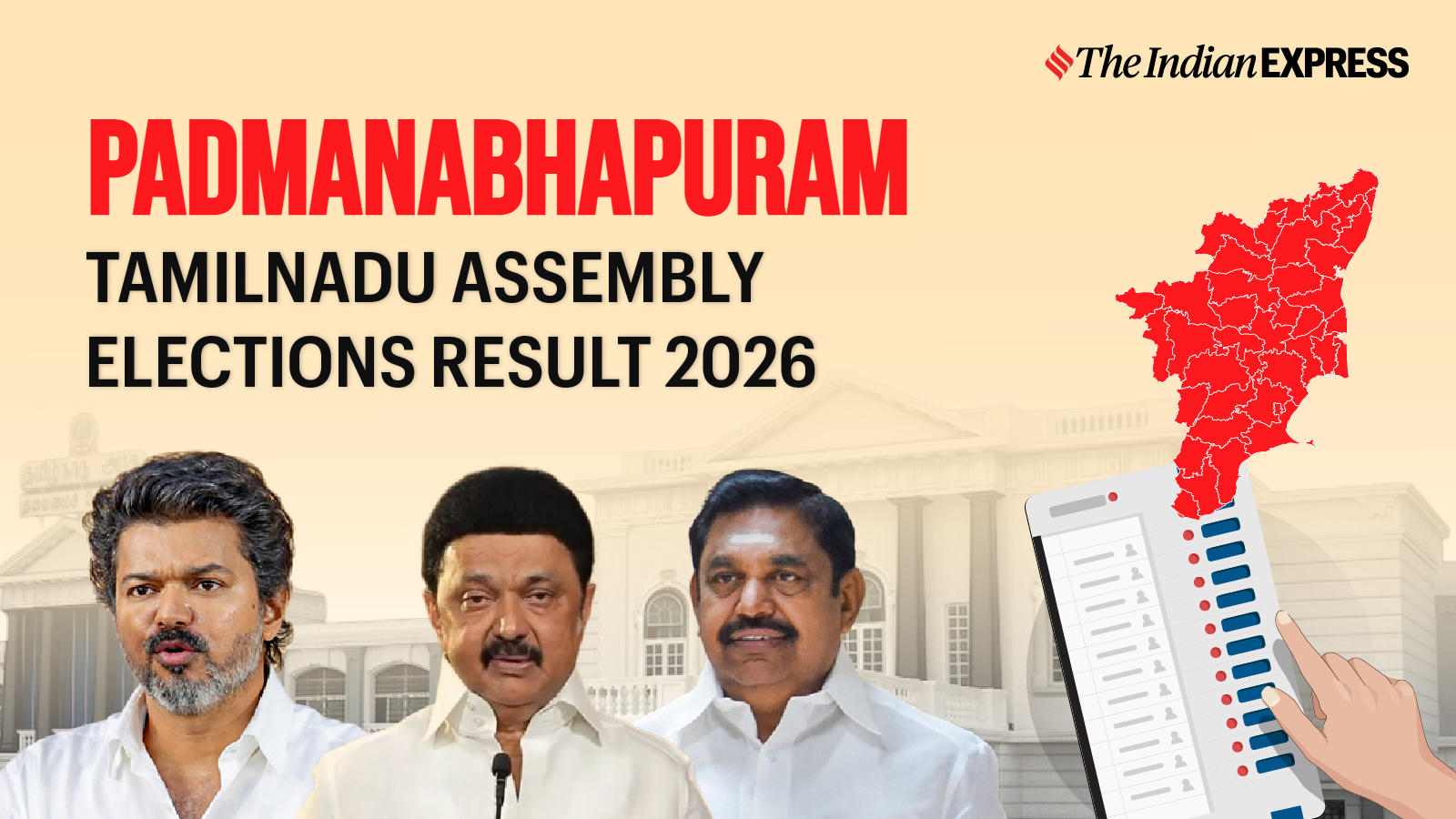 The Indian EXPRESS

PADMANABHAPURAM

TAMILNADU ASSEMBLY ELECTIONS RESULT 2026